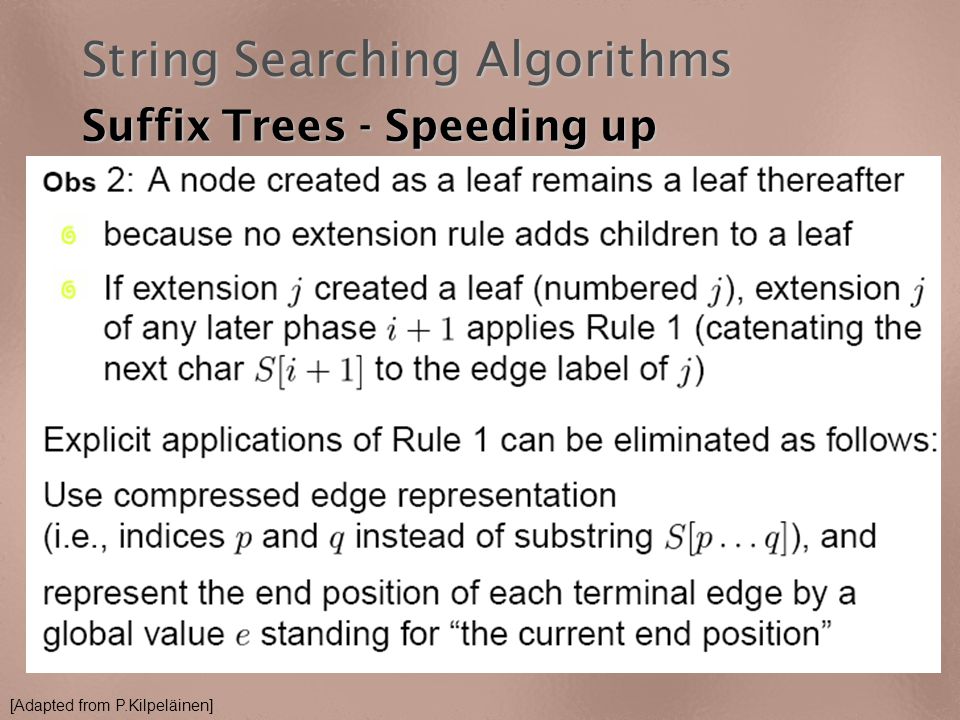 String Searching Algorithms

Suffix Trees - Speeding up

Obs 2: A node created as a leaf remains a leaf thereafter

because no extension rule adds children to a leaf

If extension $j$ created a leaf (numbered $j$), extension $j$ of any later phase $i+1$ applies Rule 1 (catenating the next char $S[i+1]$ to the edge label of $j$)

Explicit applications of Rule 1 can be eliminated as follows:

Use compressed edge representation (i.e., indices $p$ and $q$ instead of substring $S[p \ldots q]$), and

represent the end position of each terminal edge by a global value $e$ standing for “the current end position”

[Adapted from P.Kilpeläinen]